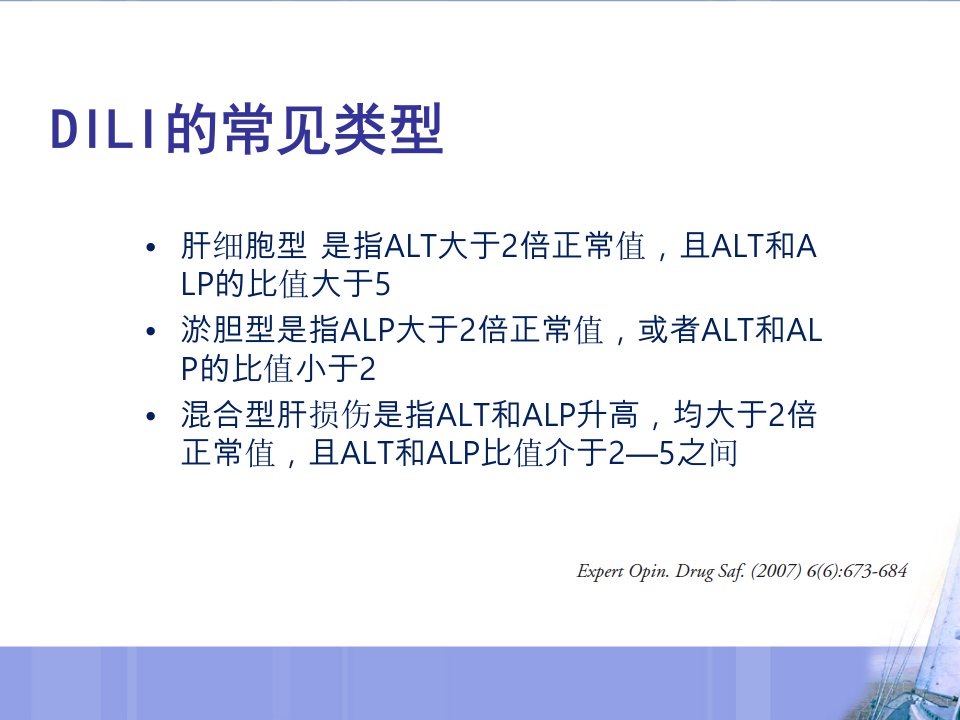 DILI的常见类型

• 肝细胞型 是指ALT大于2倍正常值，且ALT和ALP的比值大于5
• 淤胆型是指ALP大于2倍正常值，或者ALT和ALP的比值小于2
• 混合型肝损伤是指ALT和ALP升高，均大于2倍正常值，且ALT和ALP比值介于2—5之间

Expert Opin. Drug Saf. (2007) 6(6):673-684